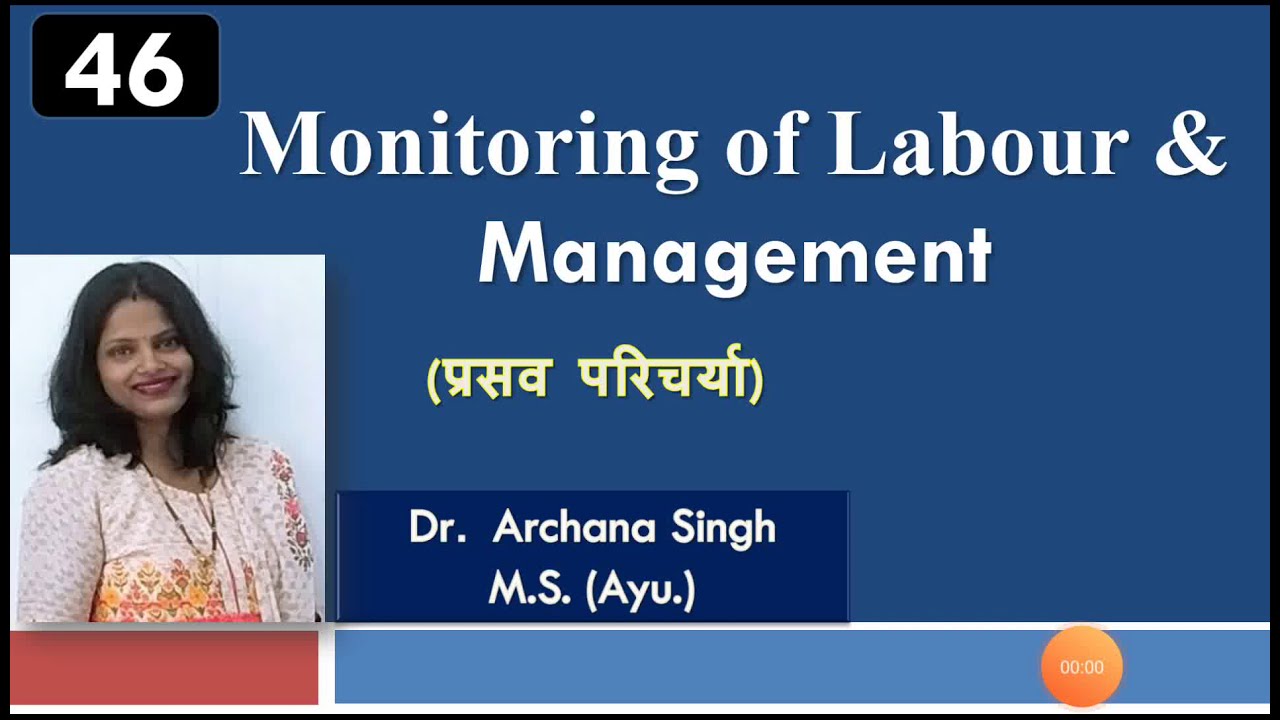 46

Monitoring of Labour & Management

(प्रसव परिचर्या)

Dr. Archana Singh
M.S. (Ayu.)

00:00